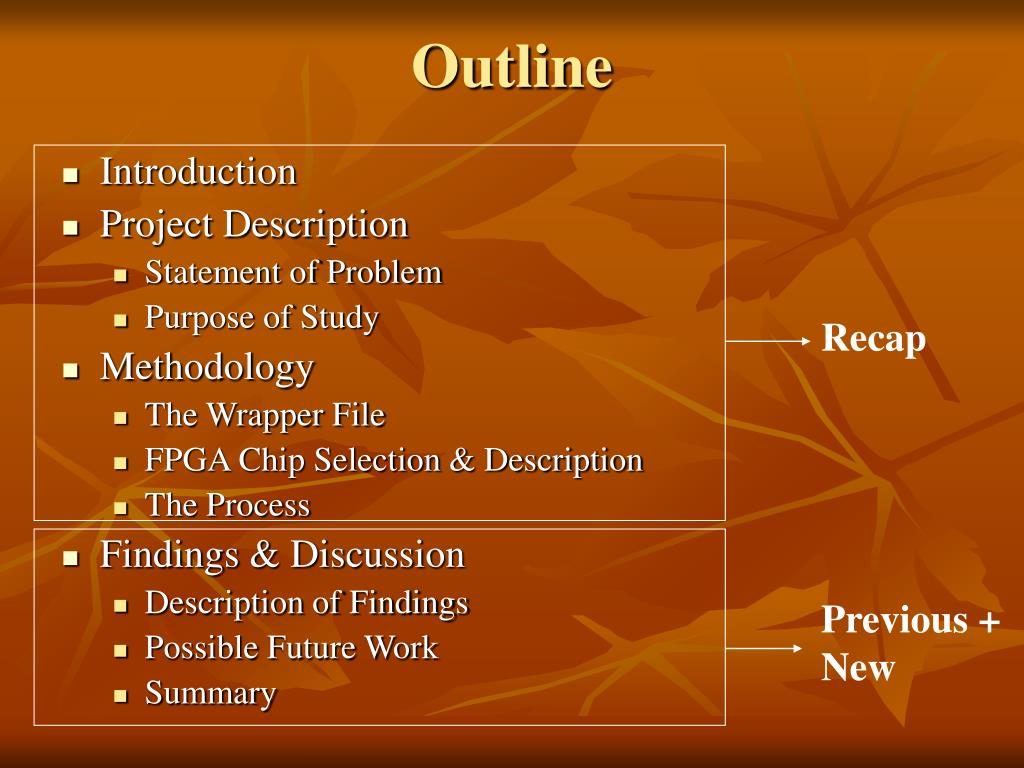 Outline

- Introduction
- Project Description
  - Statement of Problem
  - Purpose of Study
- Methodology
  - The Wrapper File
  - FPGA Chip Selection & Description
  - The Process

Recap

- Findings & Discussion
  - Description of Findings
  - Possible Future Work
  - Summary

Previous + New